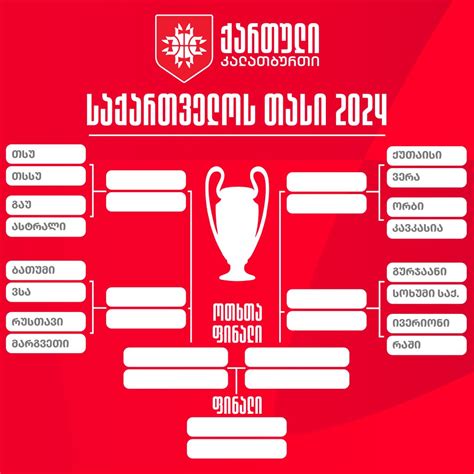 ქართული კალათბურთი

საქართველოს თასი 2024

თსუ
თსსუ
გაუ
ასტრალი

ბათუმი
ვსა
რუსთავი
მარგვეთი

ქუთაისი
ვერა
ორბი
კავკასია

გურჯაანი
სოხუმი საქ.
ივერიონი
რაში

ოთხთა ფინალი

ფინალი